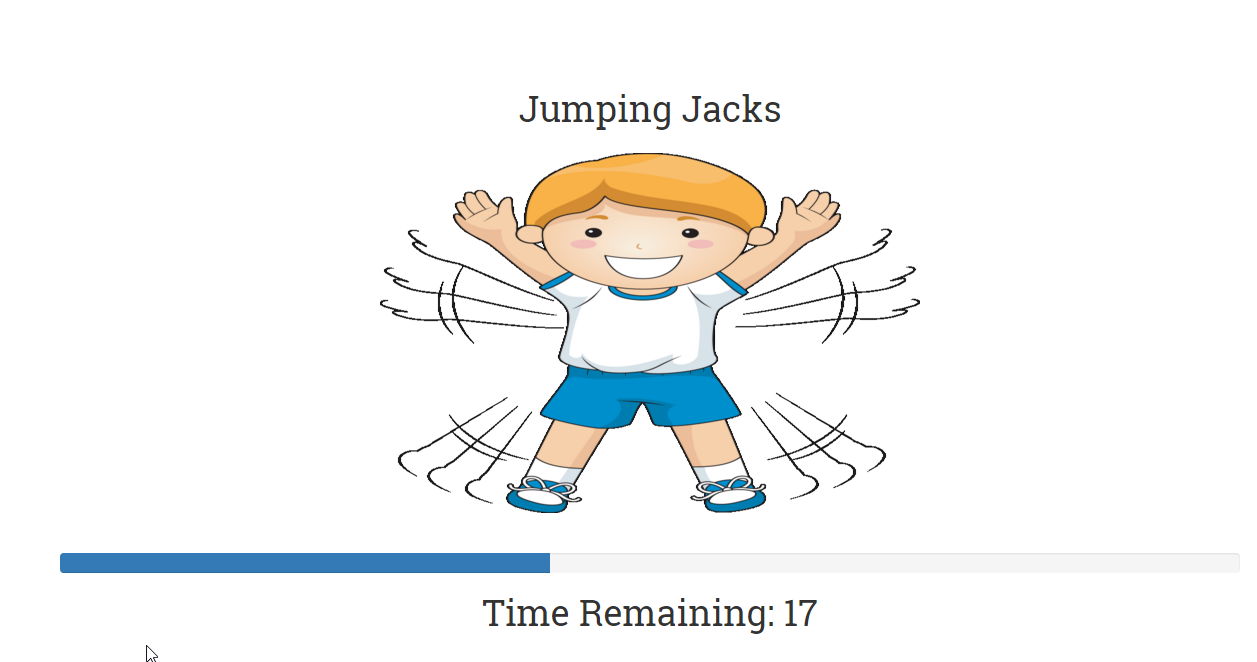 Jumping Jacks

Time Remaining: 17